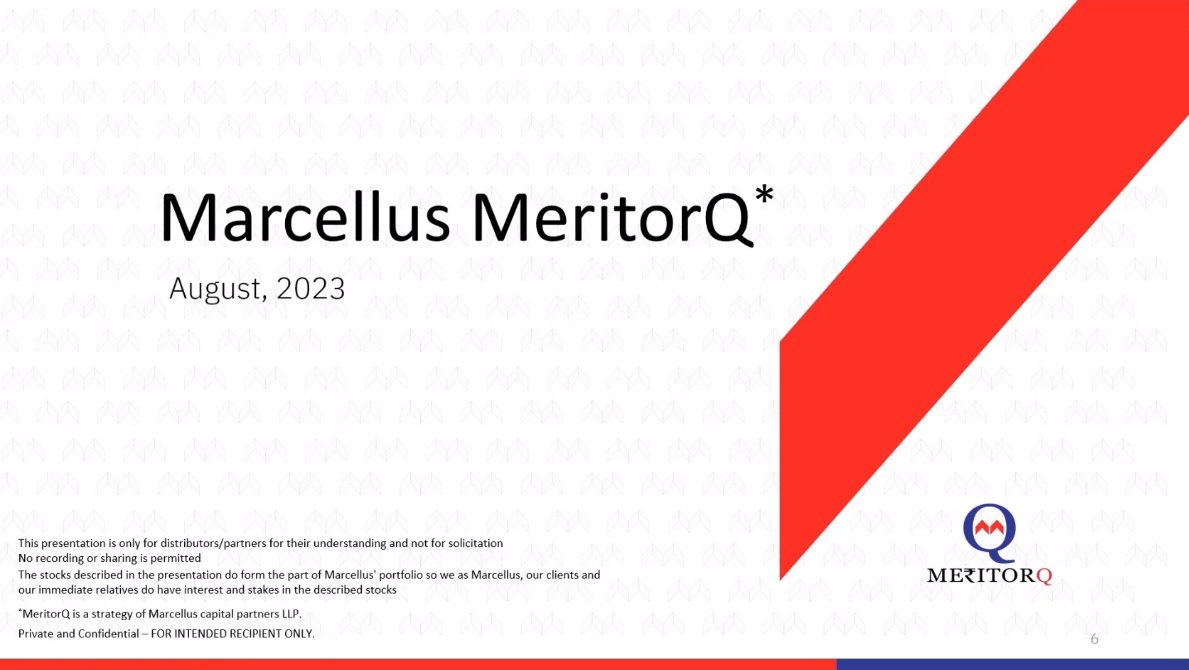 Marcellus MeritorQ*

August, 2023

This presentation is only for distributors/partners for their understanding and not for solicitation
No recording or sharing is permitted
The stocks described in the presentation do form the part of Marcellus' portfolio so we as Marcellus, our clients and our immediate relatives do have interest and stakes in the described stocks

*MeritorQ is a strategy of Marcellus capital partners LLP.
Private and Confidential – FOR INTENDED RECIPIENT ONLY.

ME₹ITORQ

6